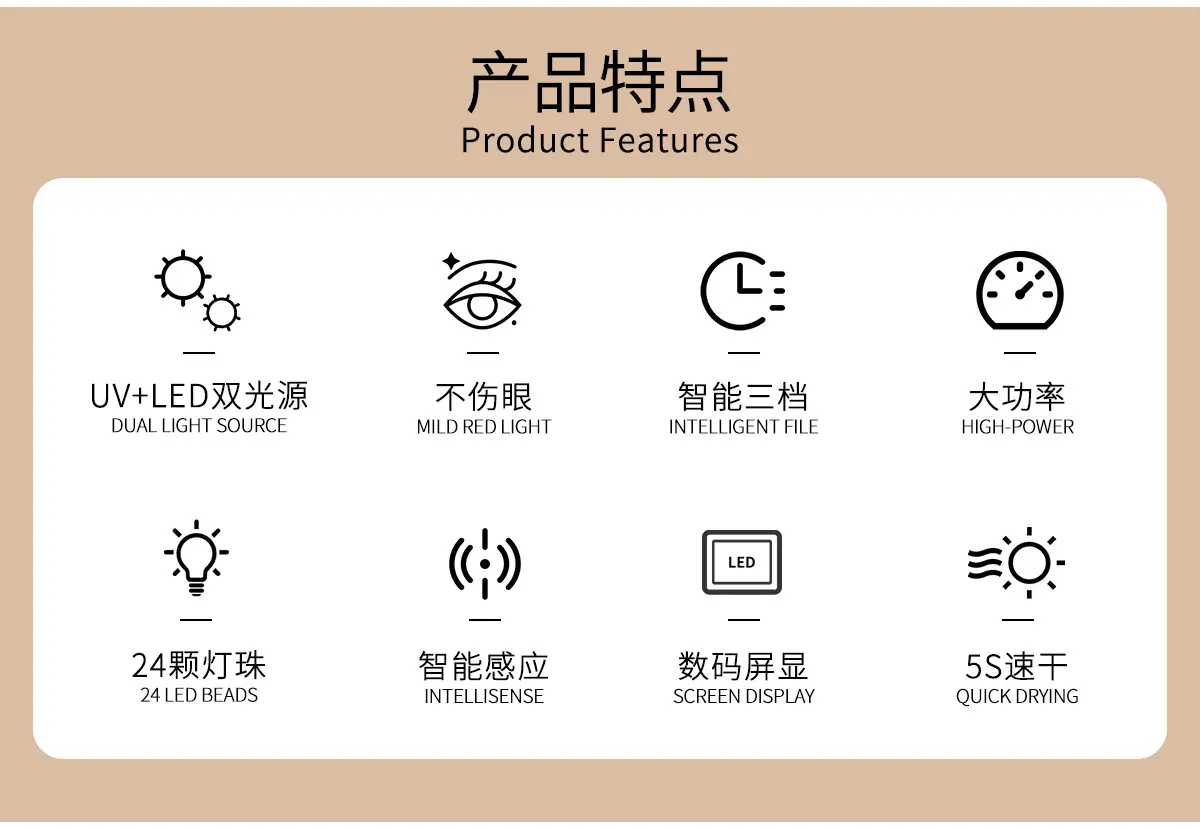 产品特点
Product Features

UV+LED双光源
DUAL LIGHT SOURCE

不伤眼
MILD RED LIGHT

智能三档
INTELLIGENT FILE

大功率
HIGH-POWER

24颗灯珠
24 LED BEADS

智能感应
INTELLISENSE

LED

数码屏显
SCREEN DISPLAY

5S速干
QUICK DRYING